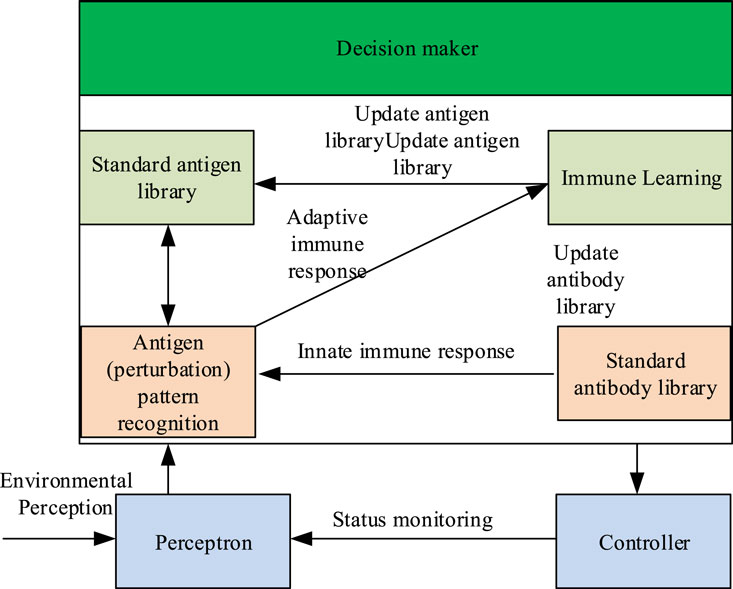 Decision maker

Update antigen libraryUpdate antigen library

Standard antigen library

Immune Learning

Adaptive immune response

Update antibody library

Antigen (perturbation) pattern recognition

Innate immune response

Standard antibody library

Environmental Perception

Perceptron

Status monitoring

Controller